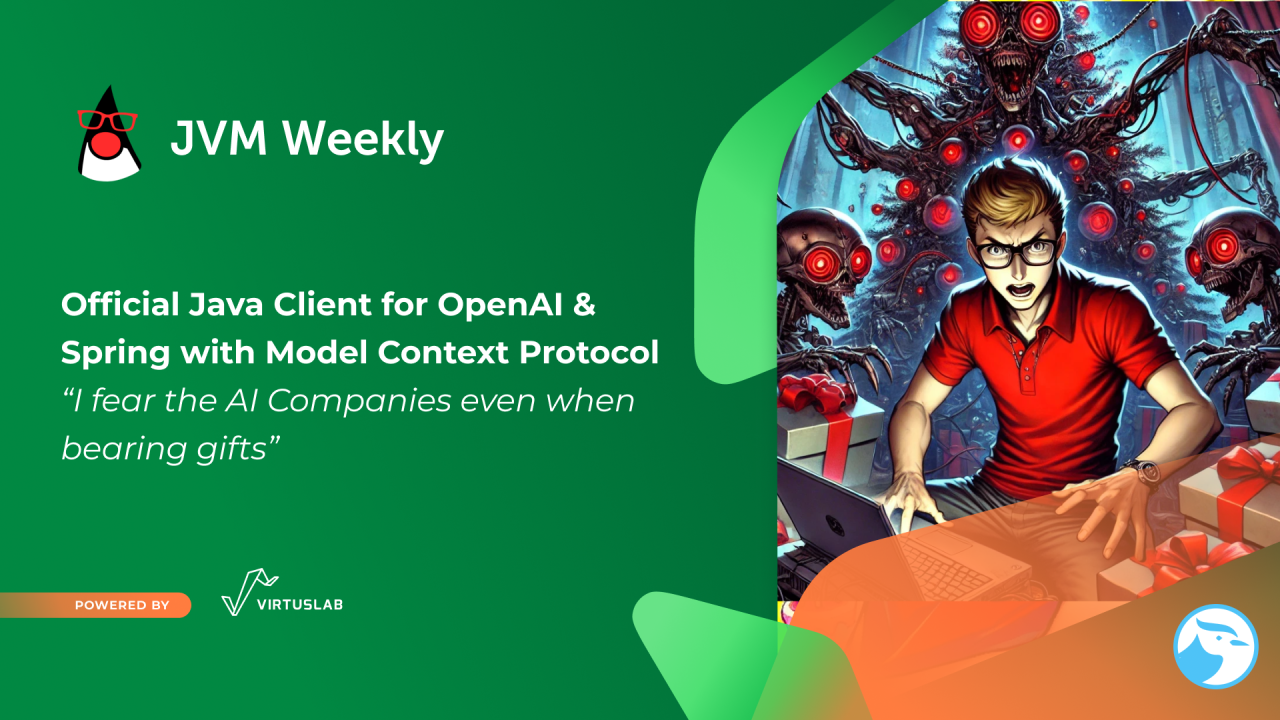 JVM Weekly

Official Java Client for OpenAI & Spring with Model Context Protocol

“I fear the AI Companies even when bearing gifts”

POWERED BY VIRTUSLAB